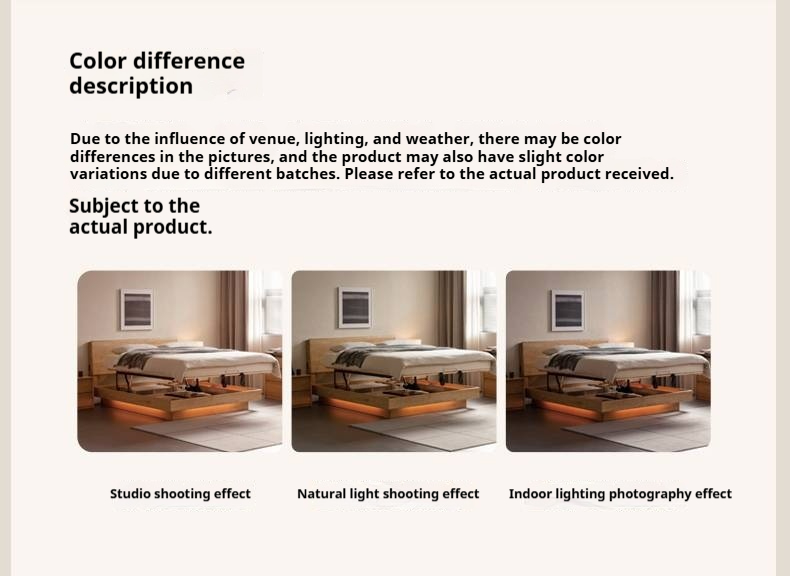 Color difference description

Due to the influence of venue, lighting, and weather, there may be color differences in the pictures, and the product may also have slight color variations due to different batches. Please refer to the actual product received.

Subject to the actual product.

Studio shooting effect

Natural light shooting effect

Indoor lighting photography effect